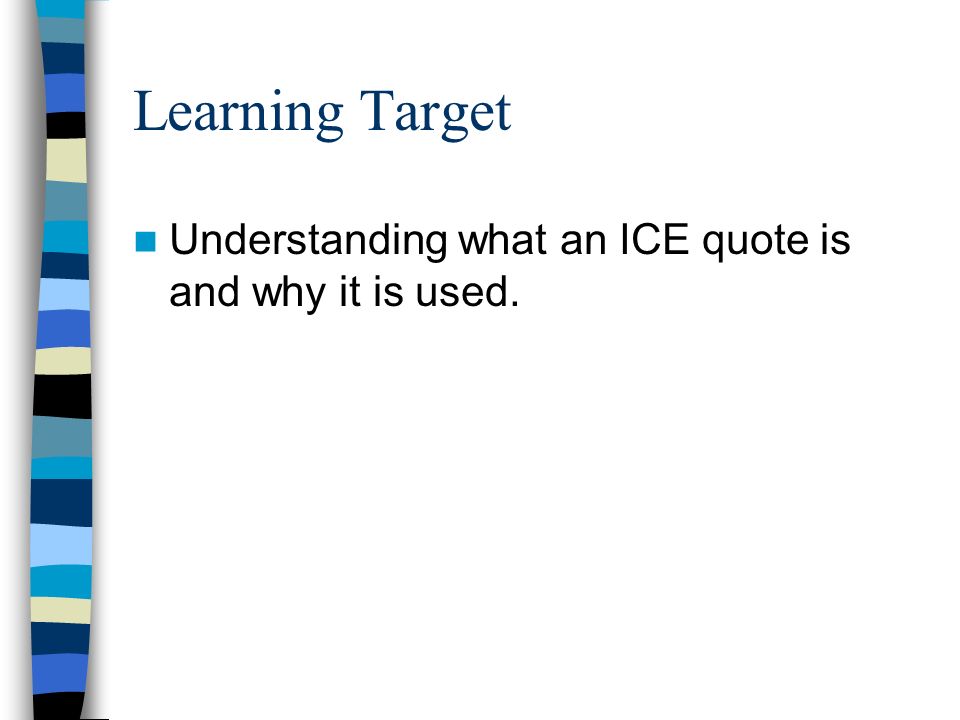 Learning Target

Understanding what an ICE quote is and why it is used.